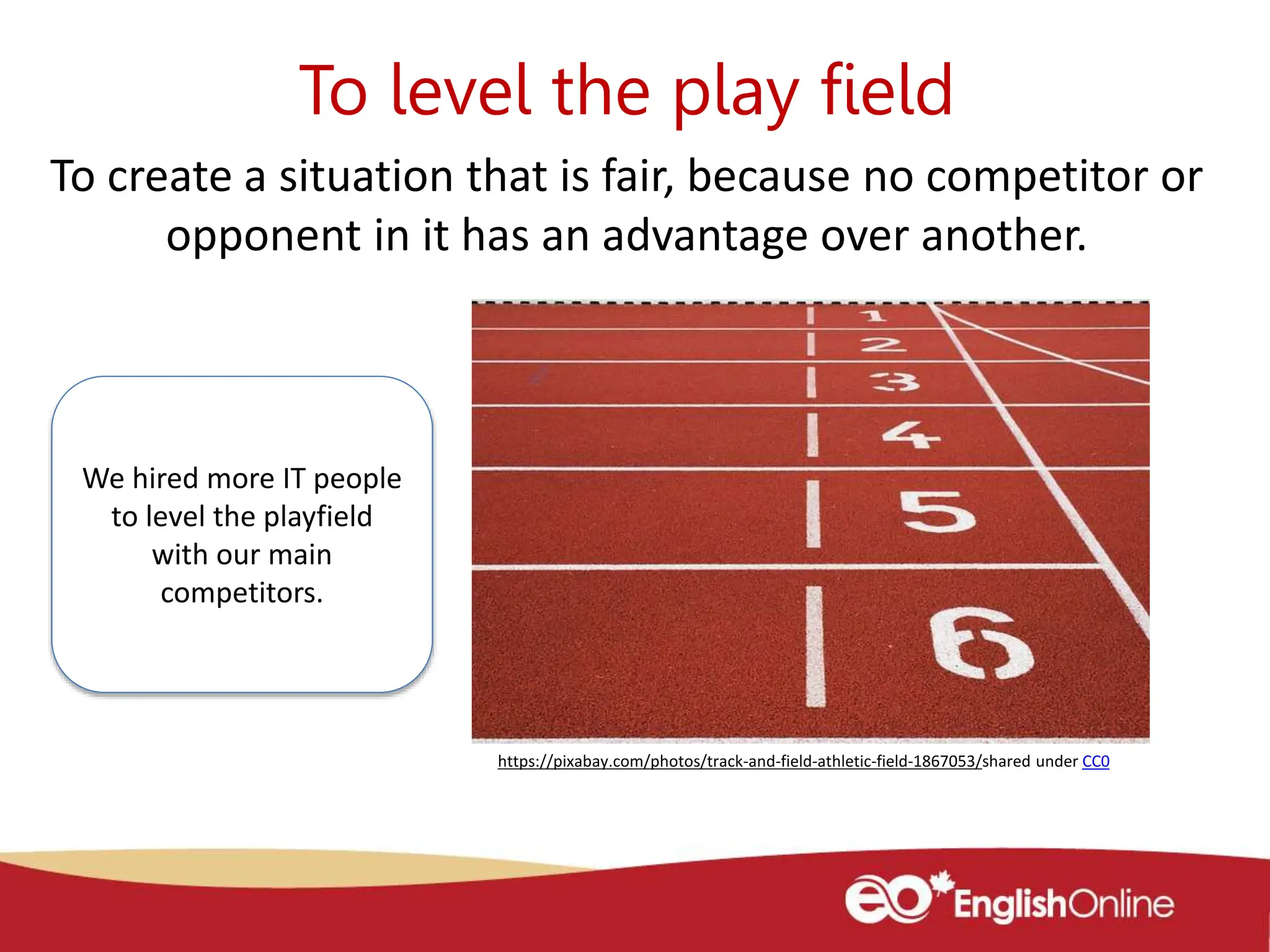 To level the play field

To create a situation that is fair, because no competitor or opponent in it has an advantage over another.

We hired more IT people to level the playfield with our main competitors.

1
2
3
4
5
6

https://pixabay.com/photos/track-and-field-athletic-field-1867053/shared under CC0

eo EnglishOnline